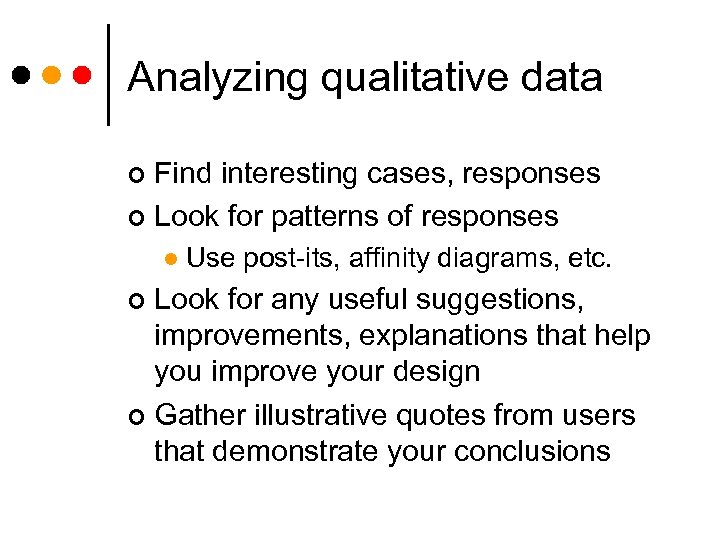 Analyzing qualitative data

- Find interesting cases, responses
- Look for patterns of responses
  - Use post-its, affinity diagrams, etc.
- Look for any useful suggestions, improvements, explanations that help you improve your design
- Gather illustrative quotes from users that demonstrate your conclusions